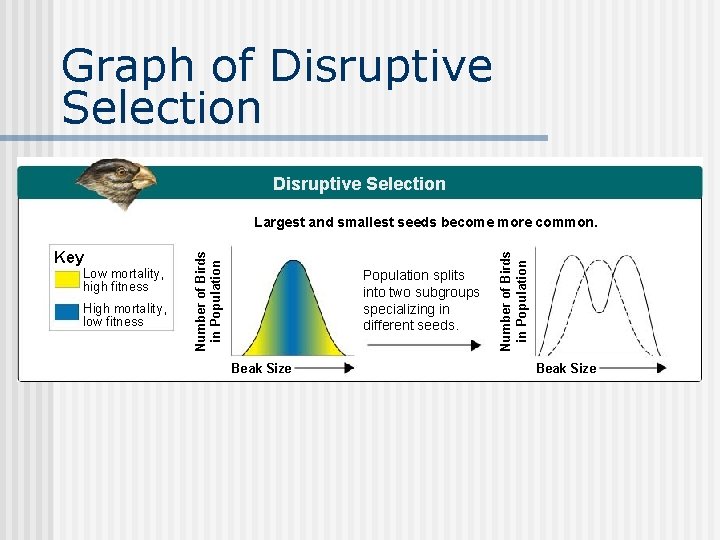 Graph of Disruptive Selection

Disruptive Selection

Largest and smallest seeds become more common.

Key
Low mortality, high fitness
High mortality, low fitness

Number of Birds in Population

Beak Size

Population splits into two subgroups specializing in different seeds.

Number of Birds in Population

Beak Size